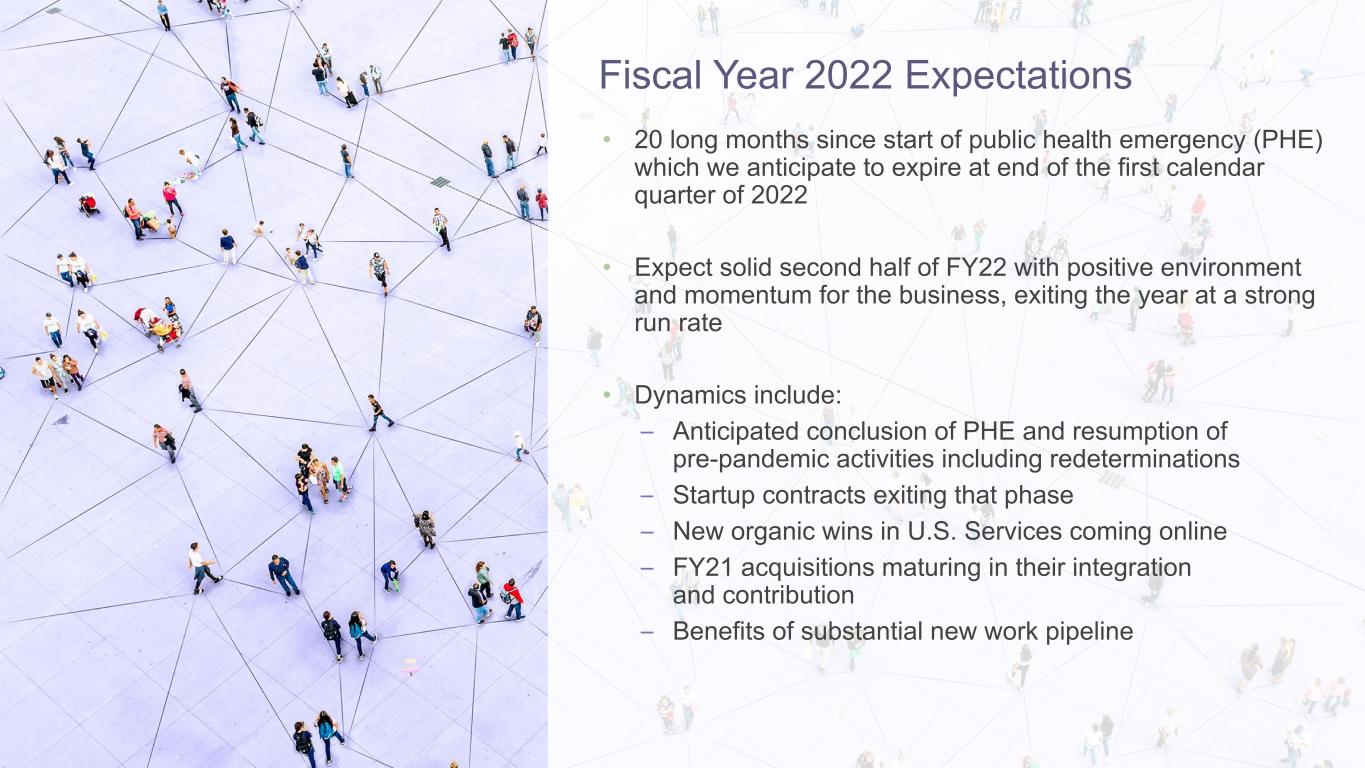 Fiscal Year 2022 Expectations

• 20 long months since start of public health emergency (PHE) which we anticipate to expire at end of the first calendar quarter of 2022

• Expect solid second half of FY22 with positive environment and momentum for the business, exiting the year at a strong run rate

• Dynamics include:
– Anticipated conclusion of PHE and resumption of pre-pandemic activities including redeterminations
– Startup contracts exiting that phase
– New organic wins in U.S. Services coming online
– FY21 acquisitions maturing in their integration and contribution
– Benefits of substantial new work pipeline